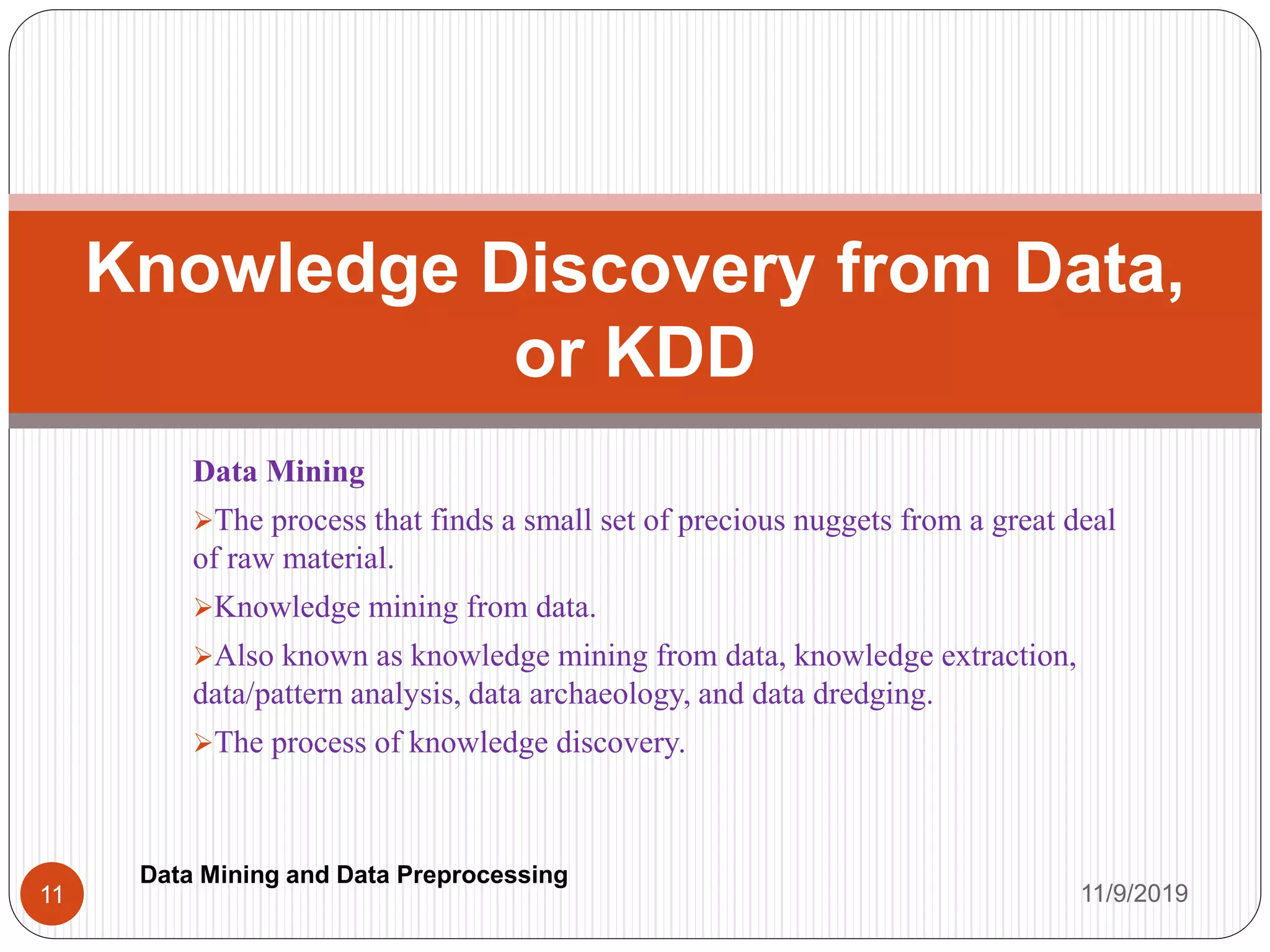 Knowledge Discovery from Data, or KDD

Data Mining

➢The process that finds a small set of precious nuggets from a great deal of raw material.

➢Knowledge mining from data.

➢Also known as knowledge mining from data, knowledge extraction, data/pattern analysis, data archaeology, and data dredging.

➢The process of knowledge discovery.

11

Data Mining and Data Preprocessing

11/9/2019